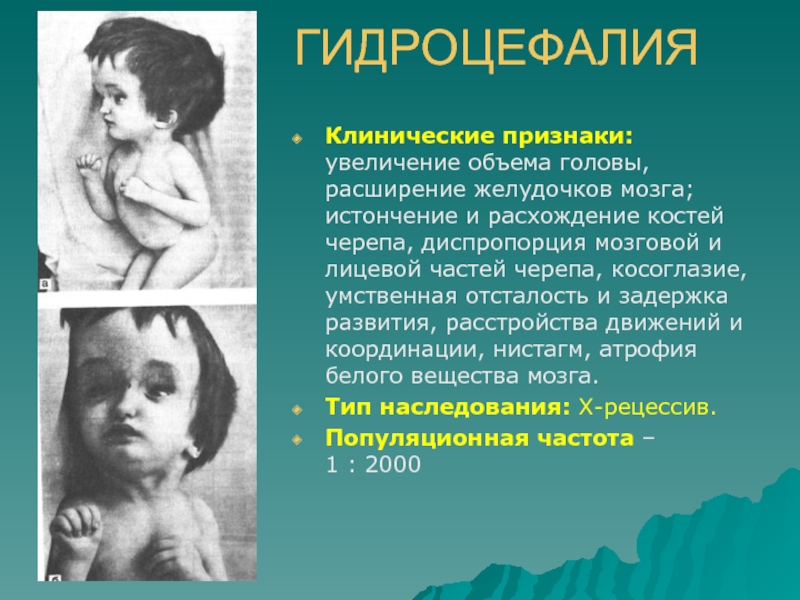 а

б

ГИДРОЦЕФАЛИЯ

Клинические признаки: увеличение объема головы, расширение желудочков мозга; истончение и расхождение костей черепа, диспропорция мозговой и лицевой частей черепа, косоглазие, умственная отсталость и задержка развития, расстройства движений и координации, нистагм, атрофия белого вещества мозга.

Тип наследования: Х-рецессив.

Популяционная частота – 1 : 2000